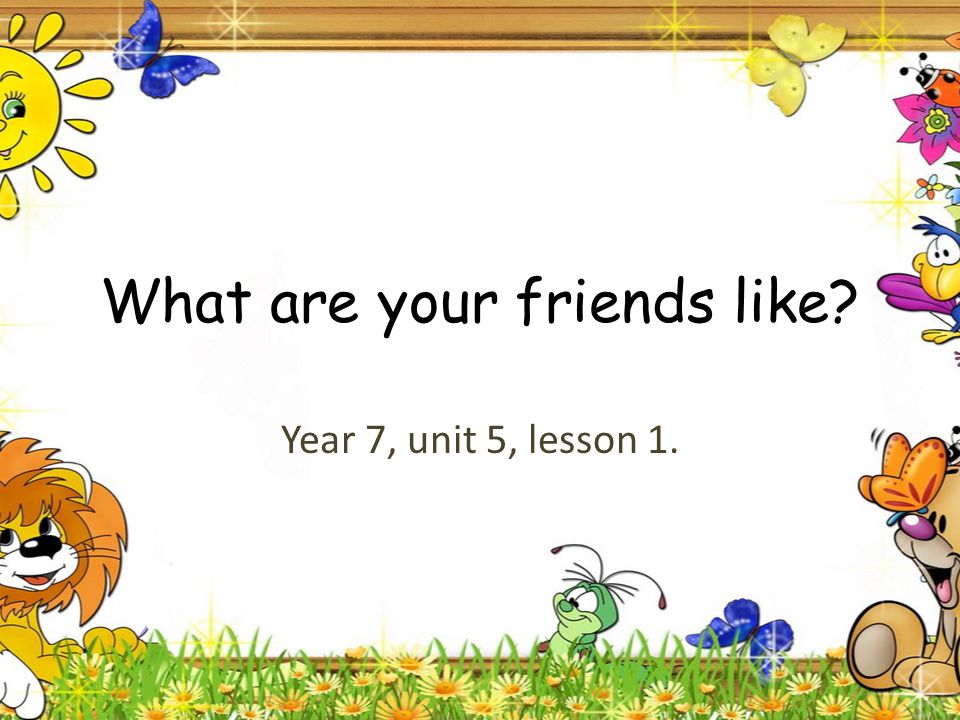 What are your friends like?

Year 7, unit 5, lesson 1.